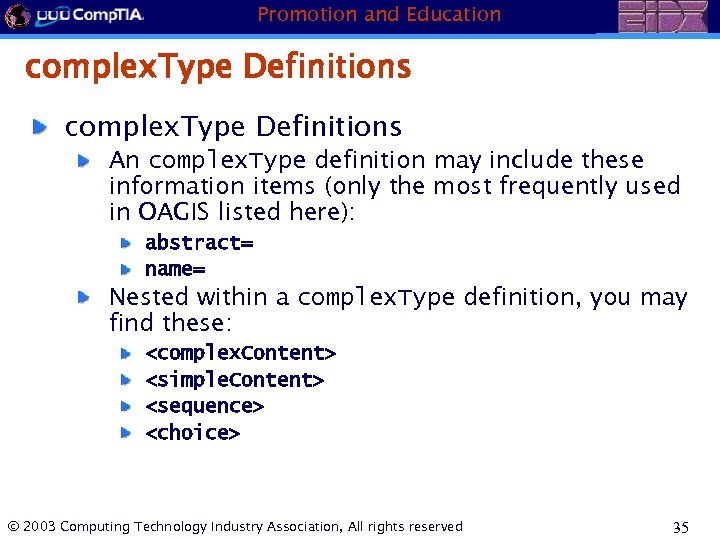 CompTIA Promotion and Education EIDX

complexType Definitions

complexType Definitions

An complexType definition may include these information items (only the most frequently used in OAGIS listed here):

abstract=

name=

Nested within a complexType definition, you may find these:

<complexContent>

<simpleContent>

<sequence>

<choice>

© 2003 Computing Technology Industry Association, All rights reserved 35